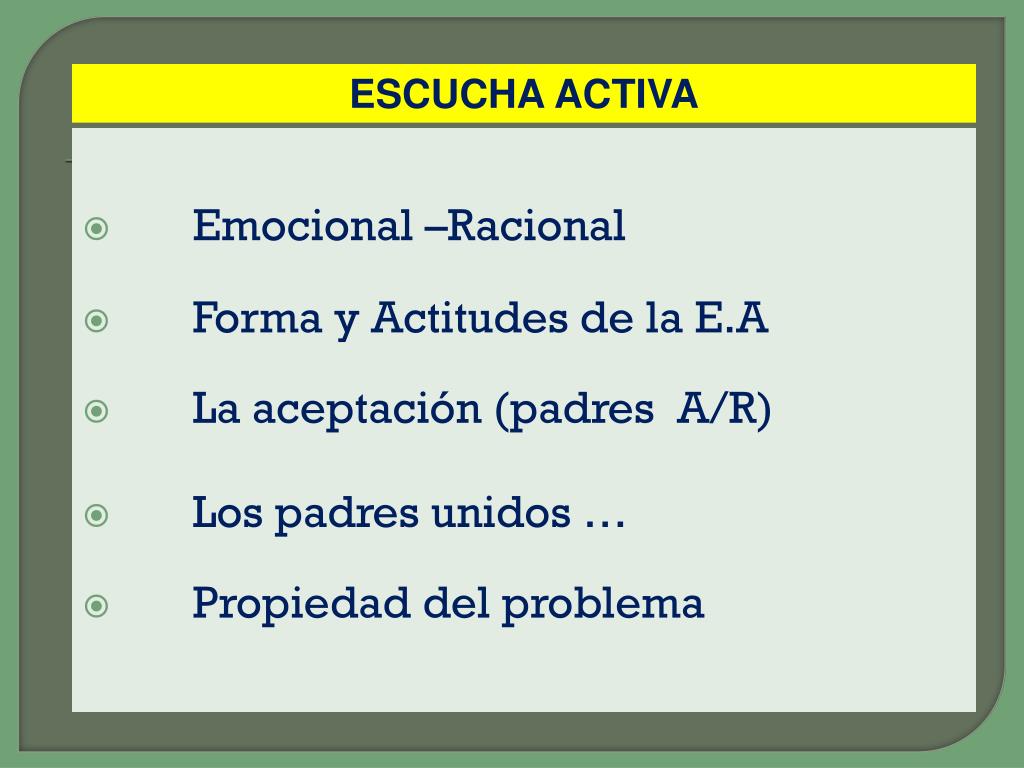 ESCUCHA ACTIVA

Emocional –Racional

Forma y Actitudes de la E.A

La aceptación (padres A/R)

Los padres unidos …

Propiedad del problema